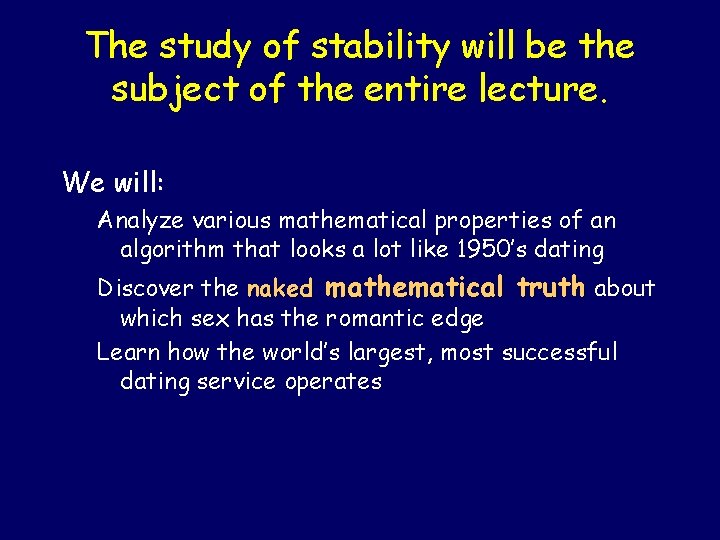 The study of stability will be the subject of the entire lecture.

We will:

Analyze various mathematical properties of an algorithm that looks a lot like 1950's dating

Discover the naked mathematical truth about which sex has the romantic edge

Learn how the world's largest, most successful dating service operates